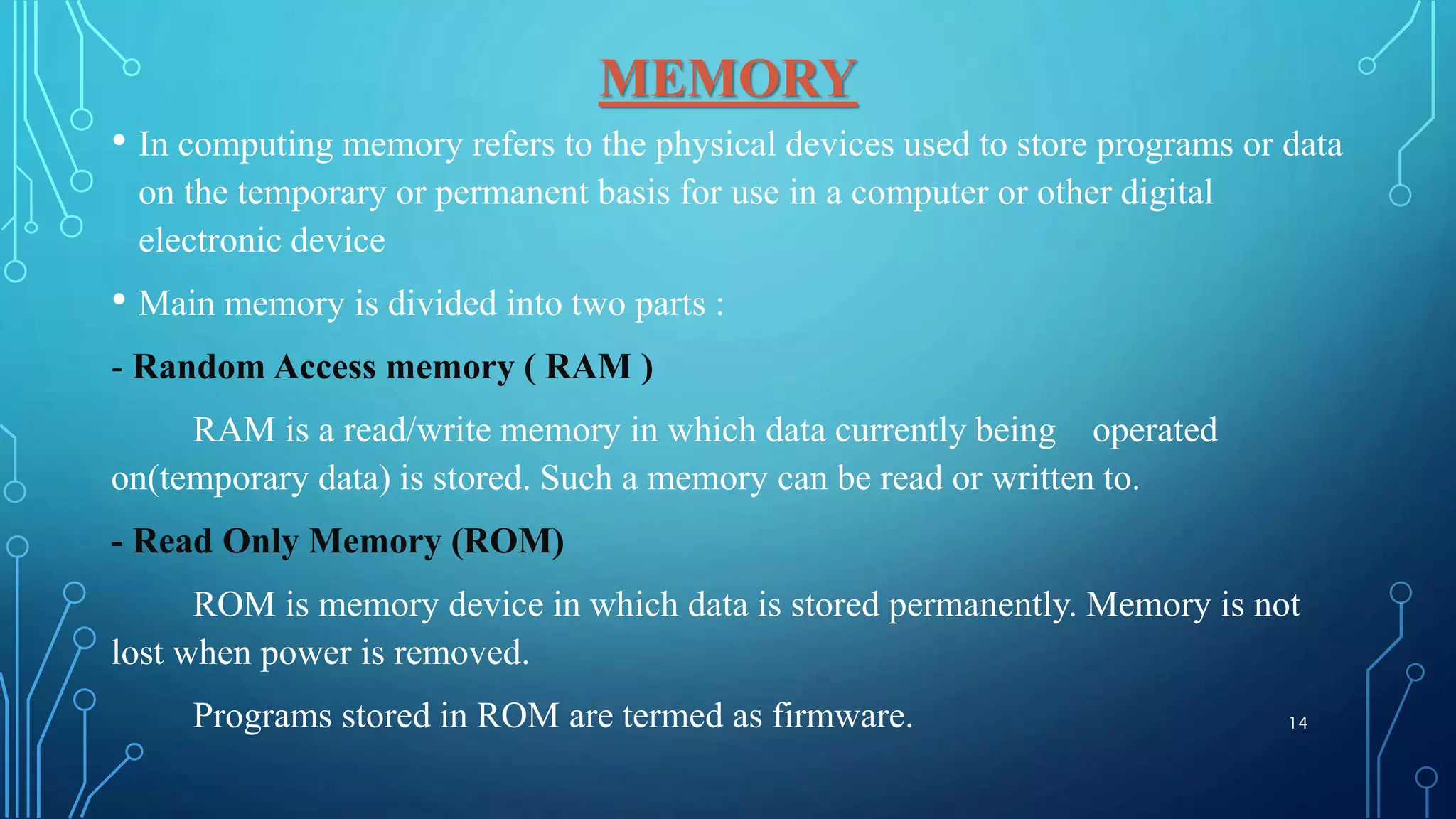 MEMORY

• In computing memory refers to the physical devices used to store programs or data on the temporary or permanent basis for use in a computer or other digital electronic device

• Main memory is divided into two parts :

- Random Access memory ( RAM )

RAM is a read/write memory in which data currently being operated on(temporary data) is stored. Such a memory can be read or written to.

- Read Only Memory (ROM)

ROM is memory device in which data is stored permanently. Memory is not lost when power is removed.

Programs stored in ROM are termed as firmware.

14